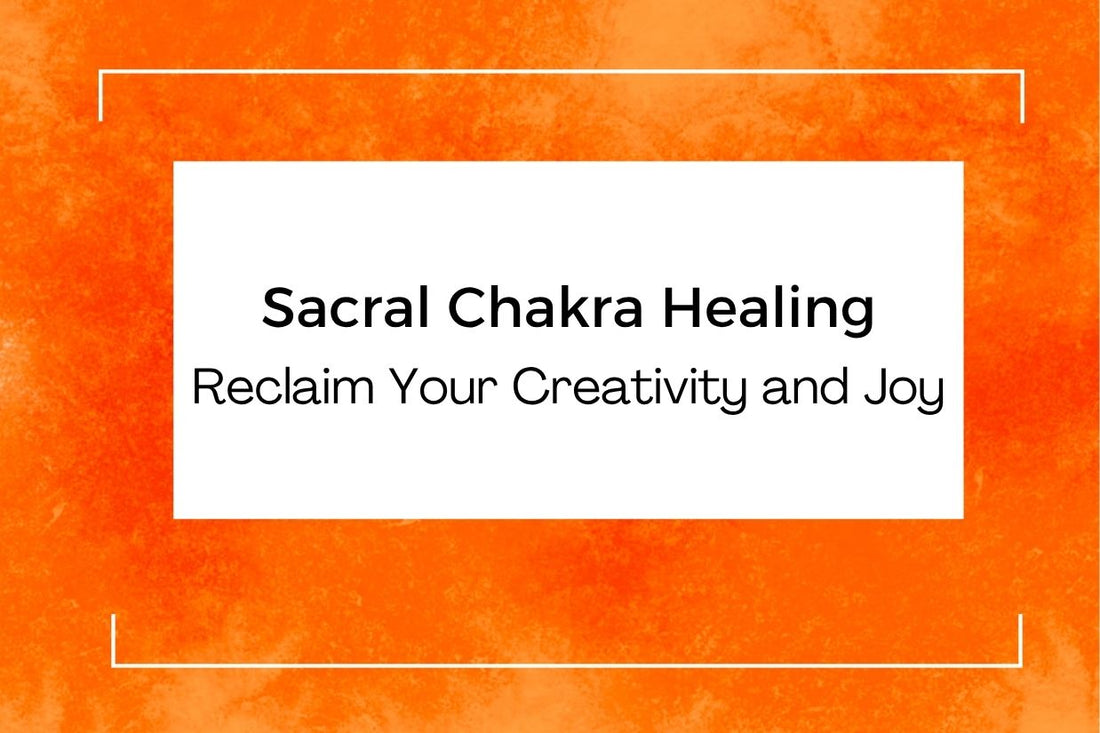 Sacral Chakra Healing
Reclaim Your Creativity and Joy